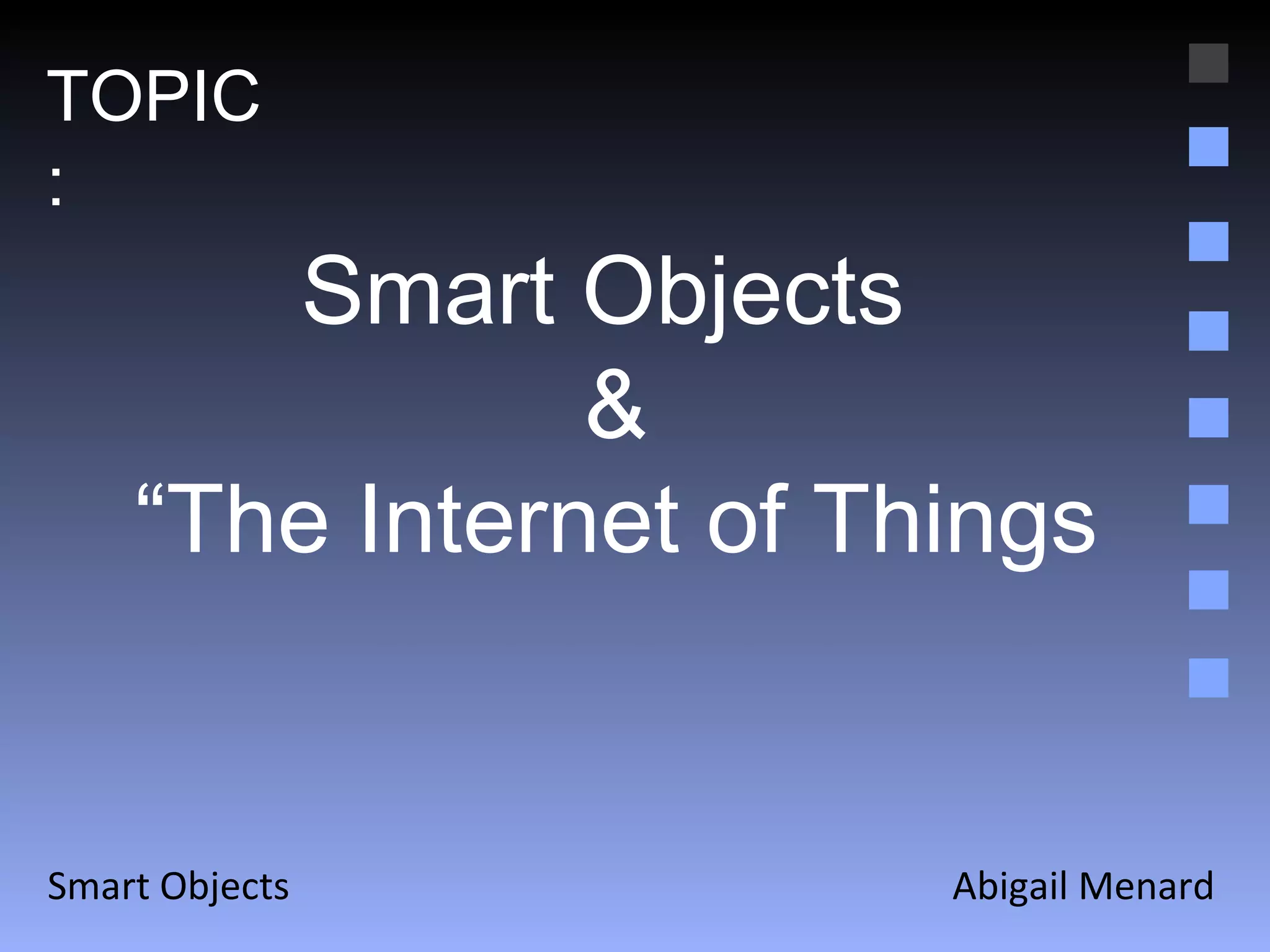 TOPIC
:

Smart Objects
&
“The Internet of Things

Smart Objects

Abigail Menard